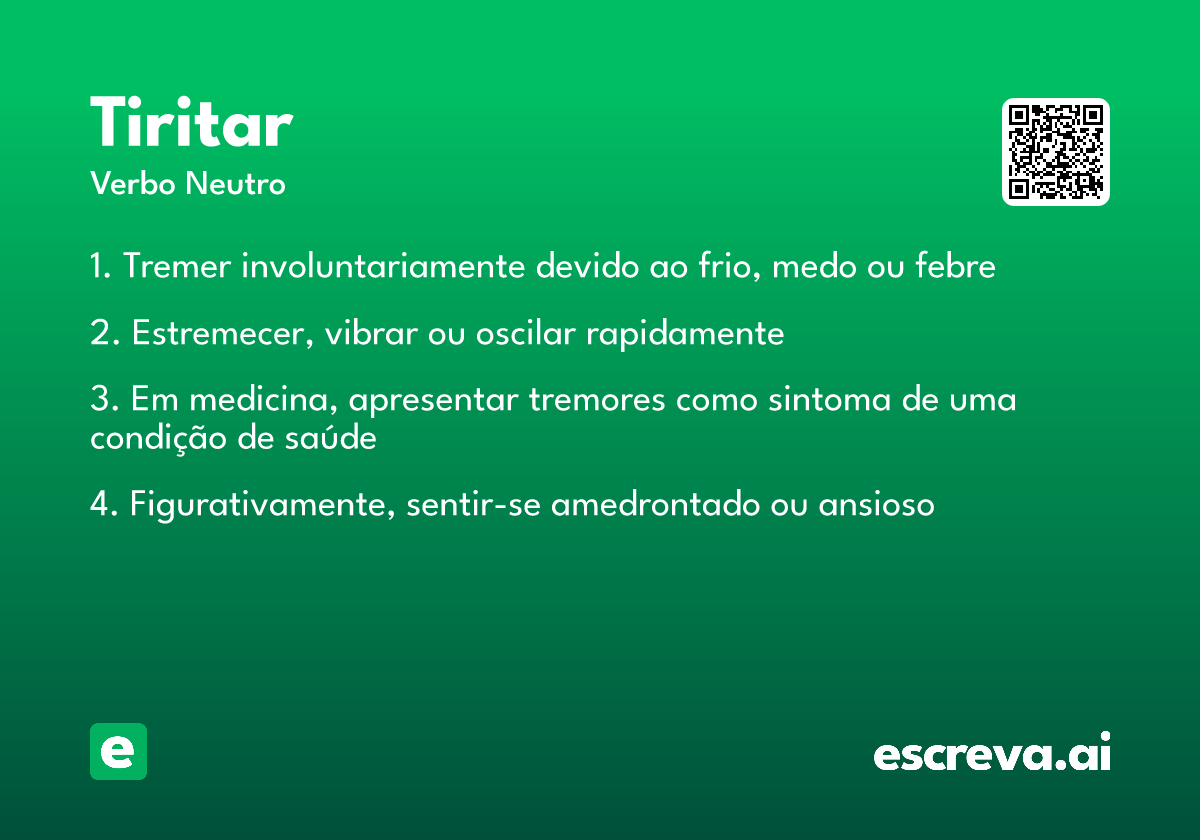 Tiritar
Verbo Neutro

1. Tremer involuntariamente devido ao frio, medo ou febre

2. Estremecer, vibrar ou oscilar rapidamente

3. Em medicina, apresentar tremores como sintoma de uma condição de saúde

4. Figurativamente, sentir-se amedrontado ou ansioso

e

escreva.ai